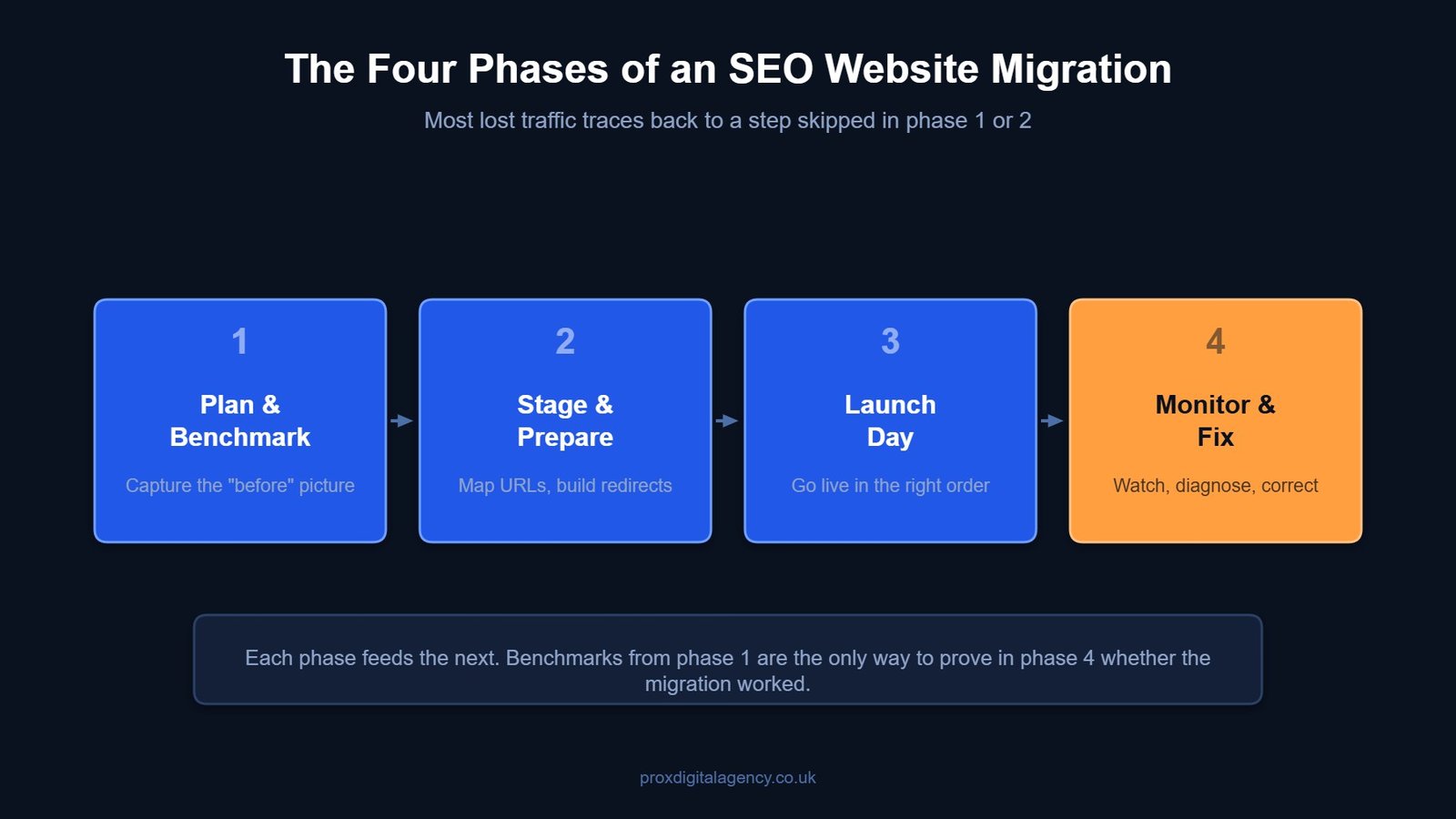 The Four Phases of an SEO Website Migration

Most lost traffic traces back to a step skipped in phase 1 or 2

1

Plan & Benchmark

Capture the "before" picture

2

Stage & Prepare

Map URLs, build redirects

3

Launch Day

Go live in the right order

4

Monitor & Fix

Watch, diagnose, correct

Each phase feeds the next. Benchmarks from phase 1 are the only way to prove in phase 4 whether the migration worked.

proxdigitalagency.co.uk